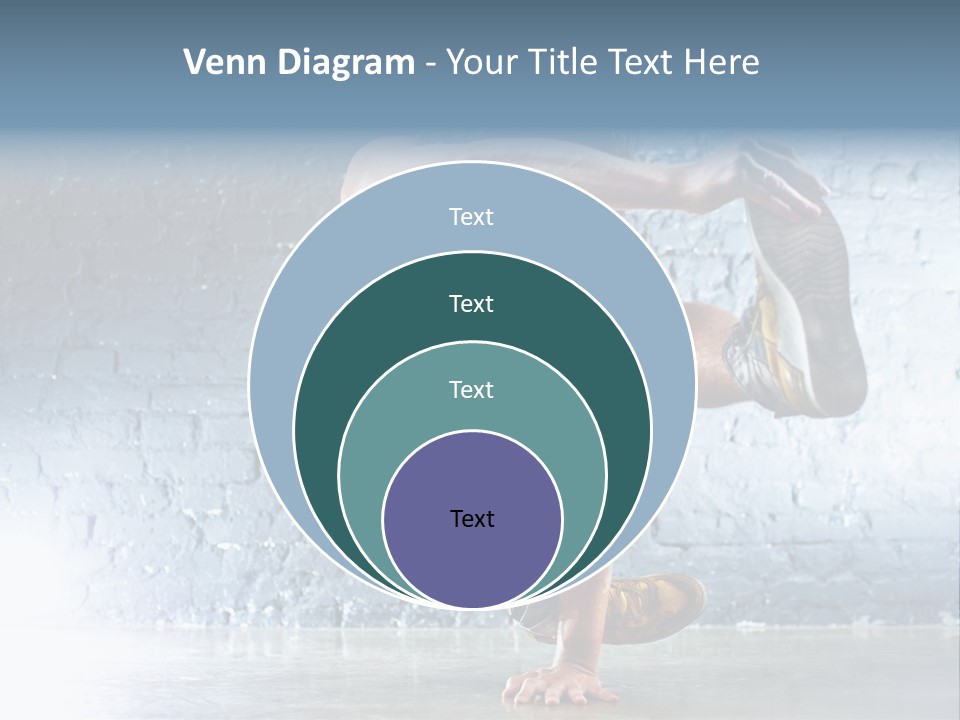 Venn Diagram - Your Title Text Here

Text

Text

Text

Text